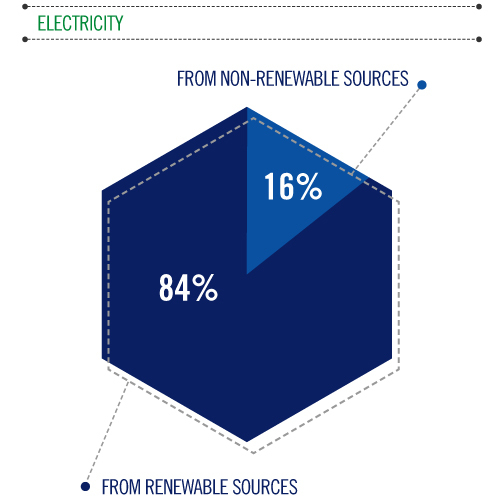 ELECTRICITY

FROM NON-RENEWABLE SOURCES

16%

84%

FROM RENEWABLE SOURCES